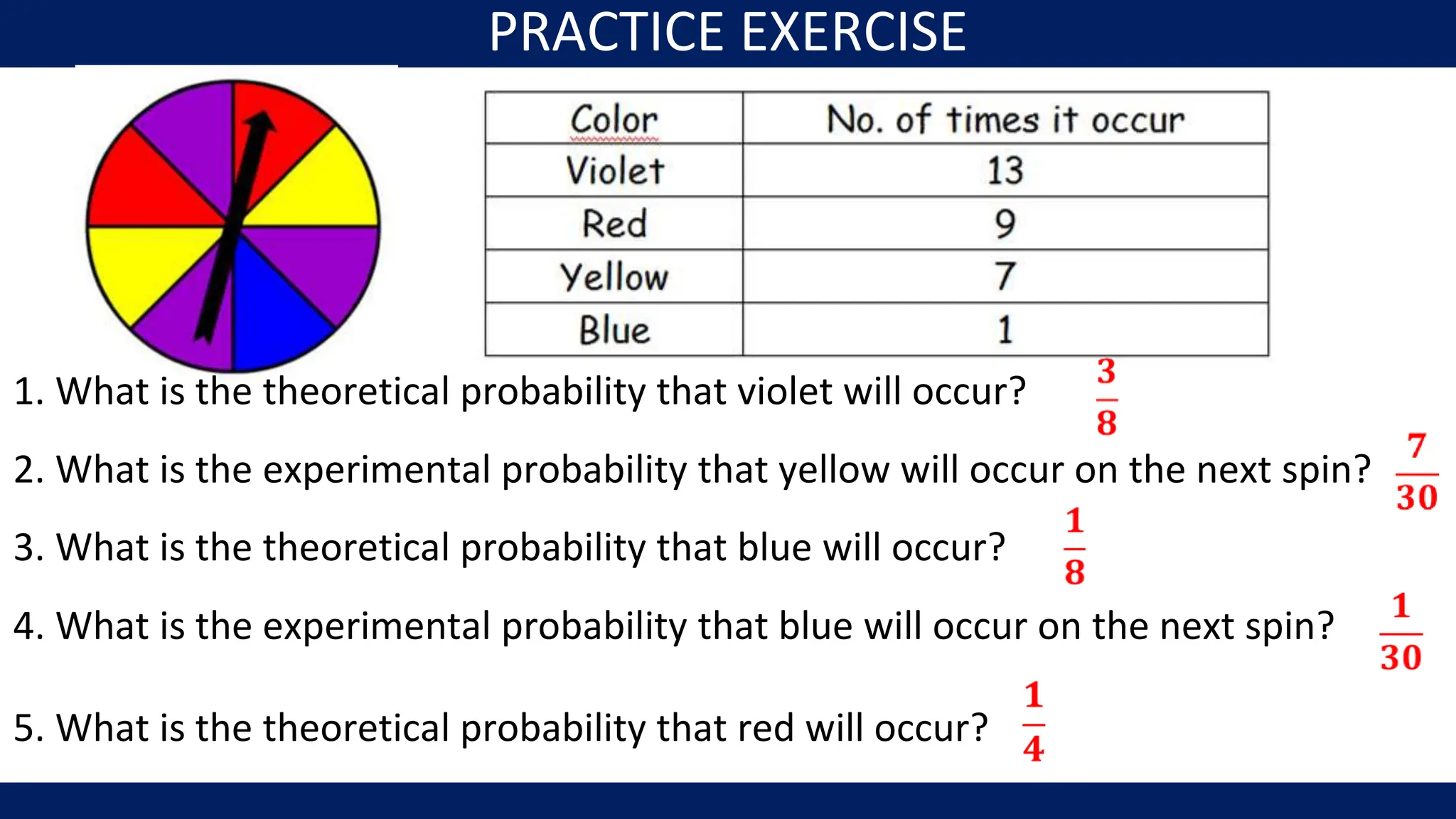 PRACTICE EXERCISE

| Color | No. of times it occur |
|---|---|
| Violet | 13 |
| Red | 9 |
| Yellow | 7 |
| Blue | 1 |

1. What is the theoretical probability that violet will occur? $\frac{3}{8}$

2. What is the experimental probability that yellow will occur on the next spin? $\frac{7}{30}$

3. What is the theoretical probability that blue will occur? $\frac{1}{8}$

4. What is the experimental probability that blue will occur on the next spin? $\frac{1}{30}$

5. What is the theoretical probability that red will occur? $\frac{1}{4}$